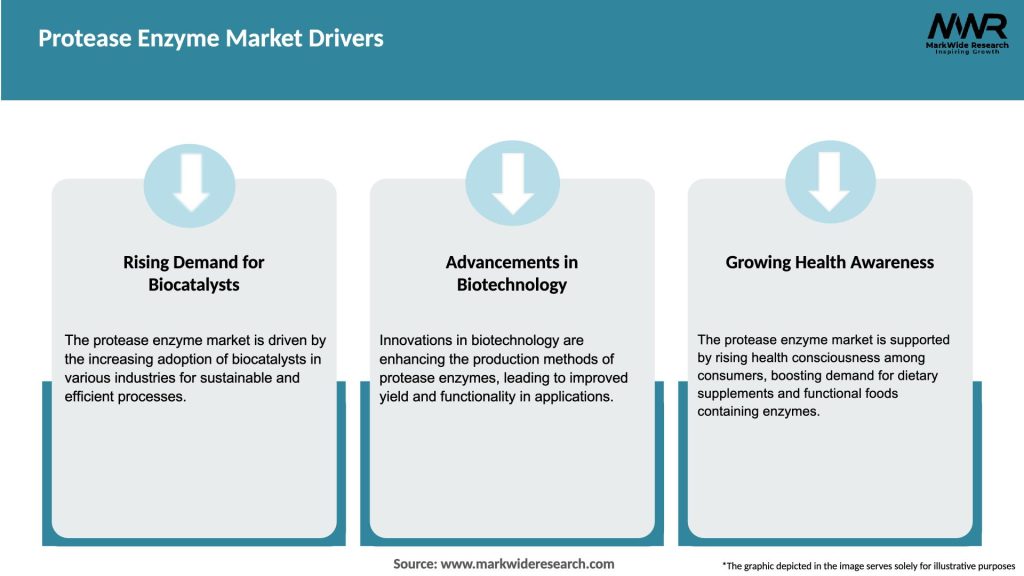 Protease Enzyme Market Drivers

MWR
MarkWide Research
Inspiring Growth

Rising Demand for Biocatalysts

The protease enzyme market is driven by the increasing adoption of biocatalysts in various industries for sustainable and efficient processes.

Advancements in Biotechnology

Innovations in biotechnology are enhancing the production methods of protease enzymes, leading to improved yield and functionality in applications.

Growing Health Awareness

The protease enzyme market is supported by rising health consciousness among consumers, boosting demand for dietary supplements and functional foods containing enzymes.

Source: www.markwideresearch.com

*The graphic depicted in the image serves solely for illustrative purposes